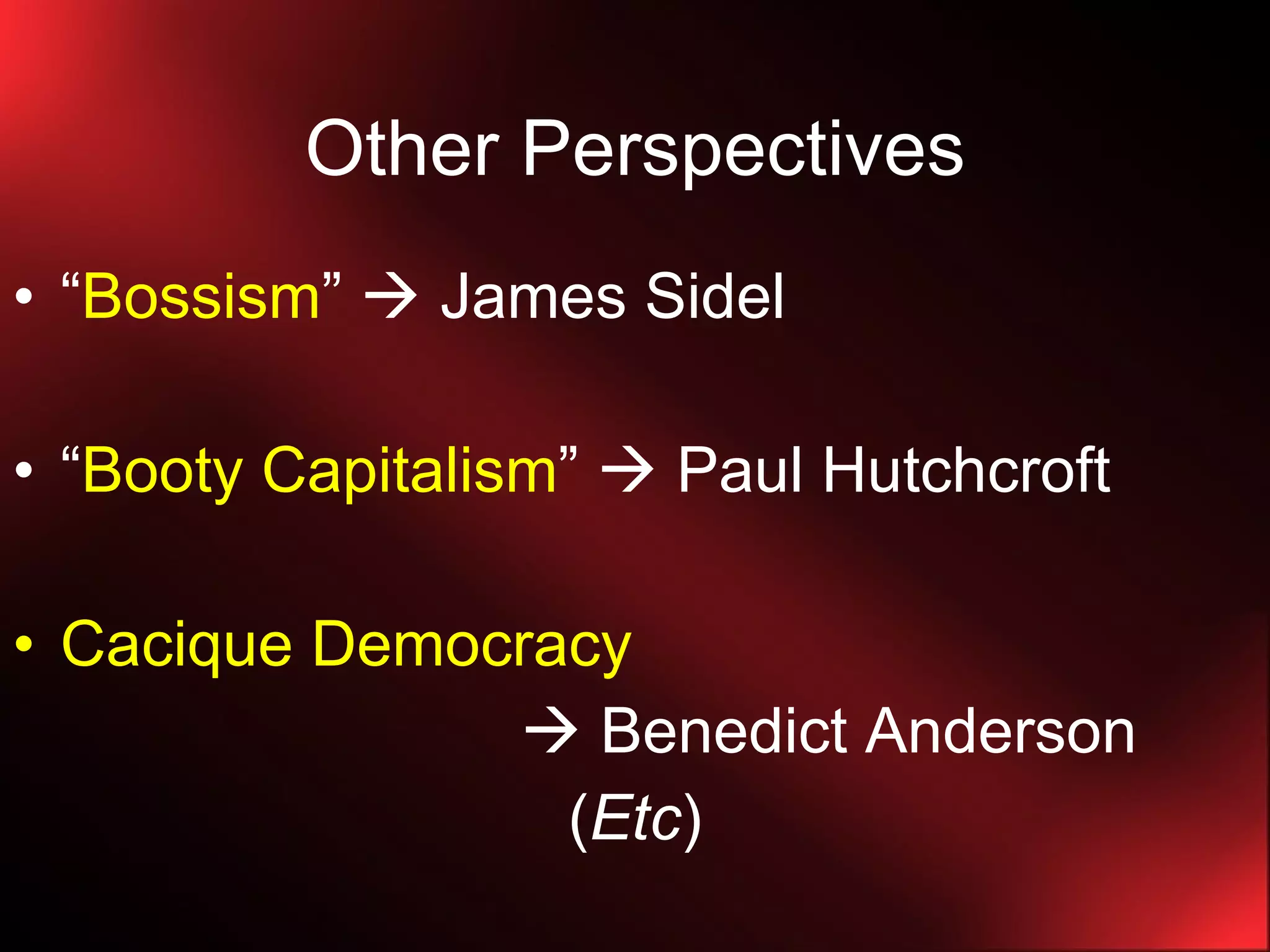 Other Perspectives

• “Bossism” → James Sidel

• “Booty Capitalism” → Paul Hutchcroft

• Cacique Democracy
→ Benedict Anderson
(Etc)